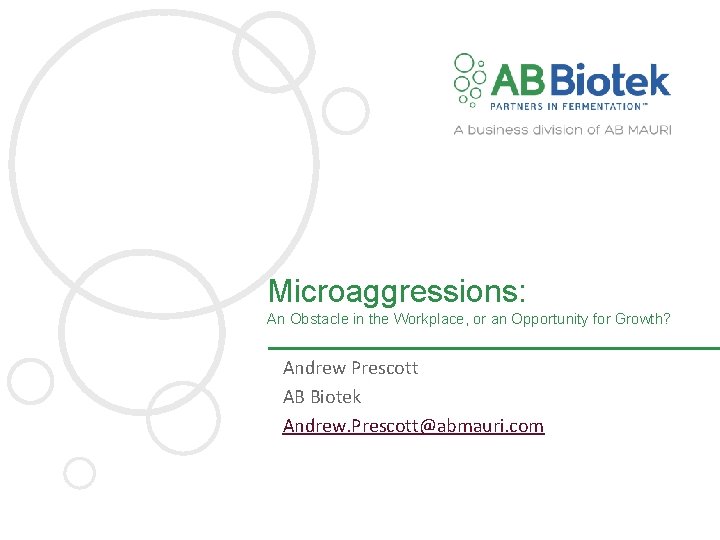 AB Biotek
PARTNERS IN FERMENTATION™
A business division of AB MAURI

Microaggressions:
An Obstacle in the Workplace, or an Opportunity for Growth?

Andrew Prescott
AB Biotek
Andrew.Prescott@abmauri.com